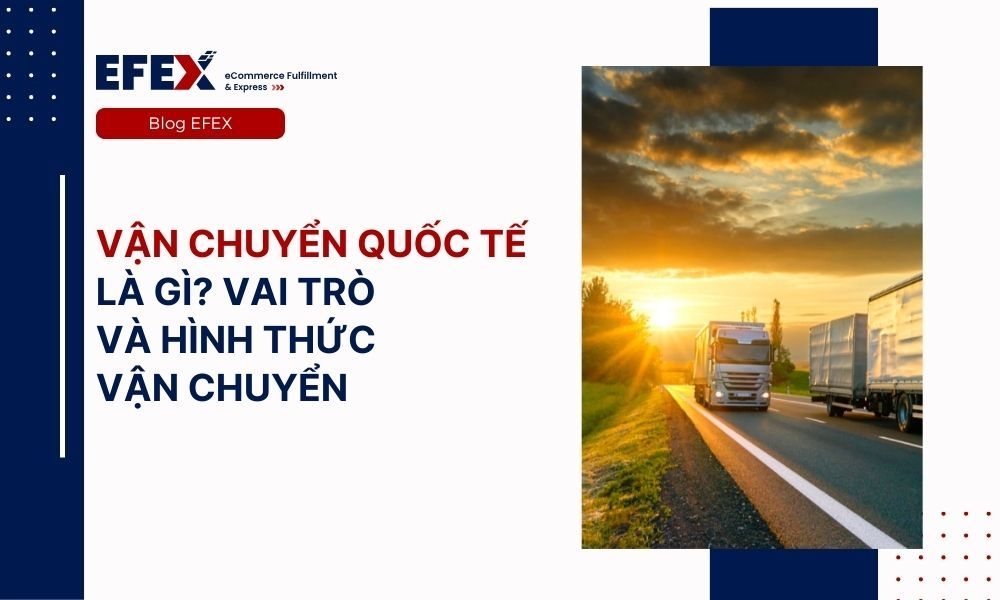 EFEX eCommerce Fulfillment & Express

Blog EFEX

VẬN CHUYỂN QUỐC TẾ LÀ GÌ? VAI TRÒ VÀ HÌNH THỨC VẬN CHUYỂN